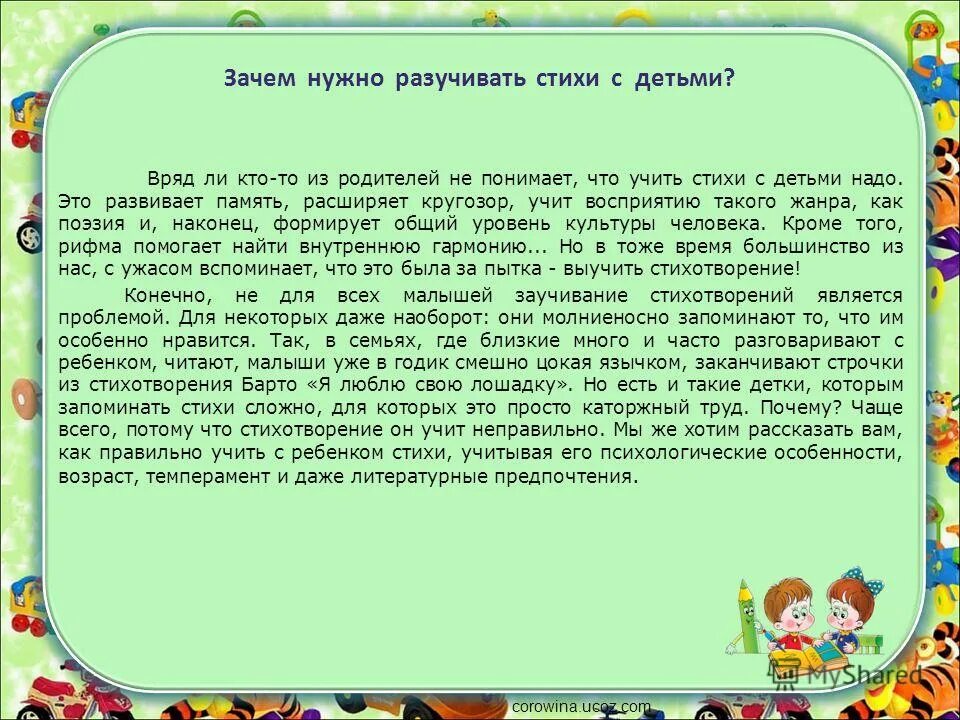 Зачем нужно разучивать стихи с детьми?

Вряд ли кто-то из родителей не понимает, что учить стихи с детьми надо. Это развивает память, расширяет кругозор, учит восприятию такого жанра, как поэзия и, наконец, формирует общий уровень культуры человека. Кроме того, рифма помогает найти внутреннюю гармонию... Но в тоже время большинство из нас, с ужасом вспоминает, что это была за пытка - выучить стихотворение!

Конечно, не для всех малышей заучивание стихотворений является проблемой. Для некоторых даже наоборот: они молниеносно запоминают то, что им особенно нравится. Так, в семьях, где близкие много и часто разговаривают с ребенком, читают, малыши уже в годик смешно цокая язычком, заканчивают строчки из стихотворения Барто «Я люблю свою лошадку». Но есть и такие детки, которым запоминать стихи сложно, для которых это просто каторжный труд. Почему? Чаще всего, потому что стихотворение он учит неправильно. Мы же хотим рассказать вам, как правильно учить с ребенком стихи, учитывая его психологические особенности, возраст, темперамент и даже литературные предпочтения.

MyShared

corowina.ucoz.com